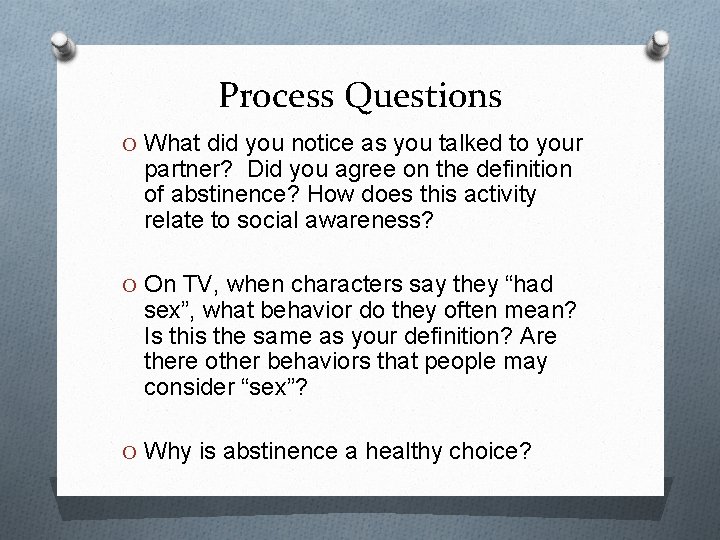 Process Questions

O What did you notice as you talked to your partner? Did you agree on the definition of abstinence? How does this activity relate to social awareness?

O On TV, when characters say they “had sex”, what behavior do they often mean? Is this the same as your definition? Are there other behaviors that people may consider “sex”?

O Why is abstinence a healthy choice?